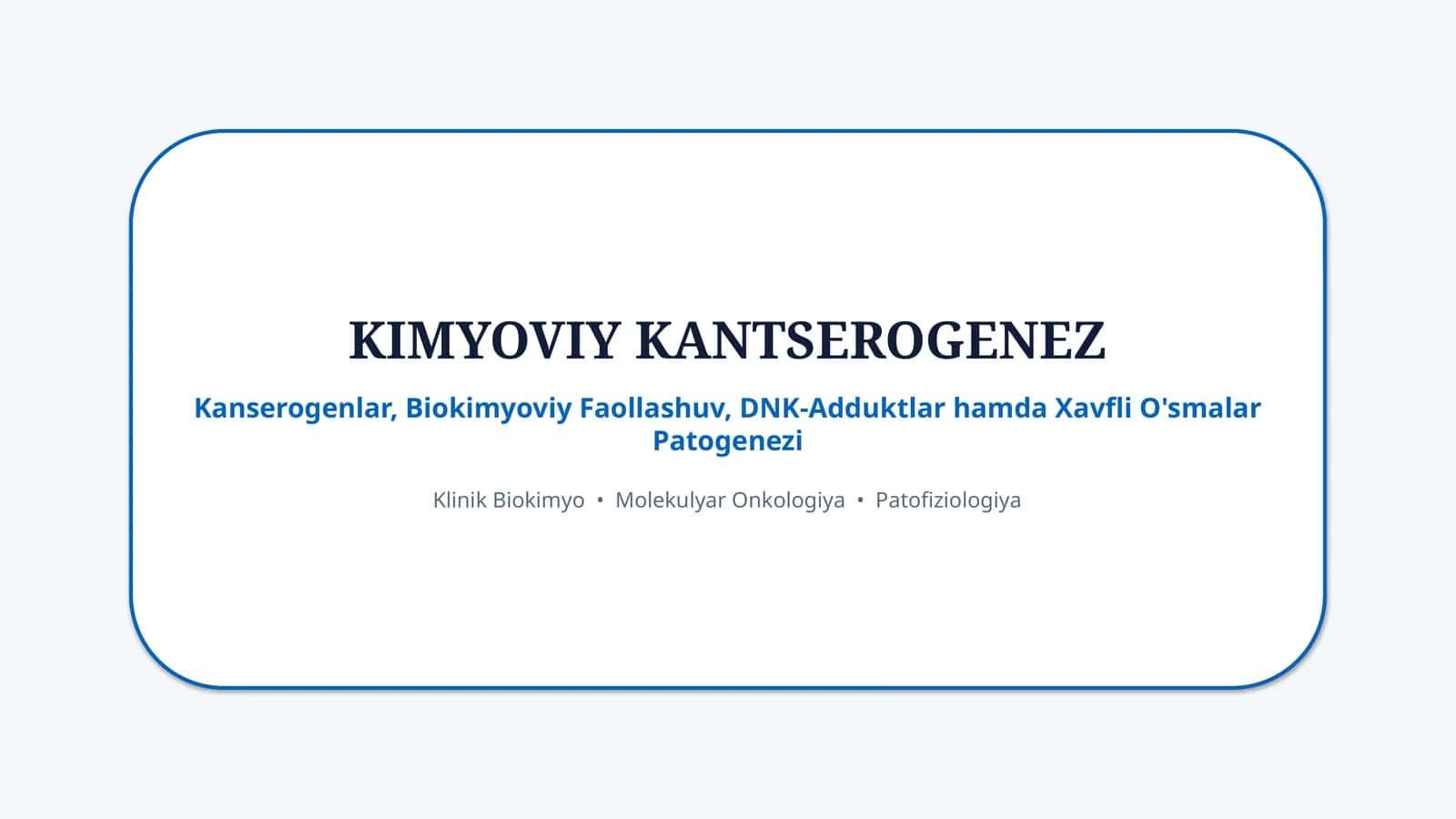 KIMYOVIY KANTSEROGENEZ

Kanserogenlar, Biokimyoviy Faollashuv, DNK-Adduktlar hamda Xavfli O'smalar Patogenezi

Klinik Biokimyo • Molekulyar Onkologiya • Patofiziologiya